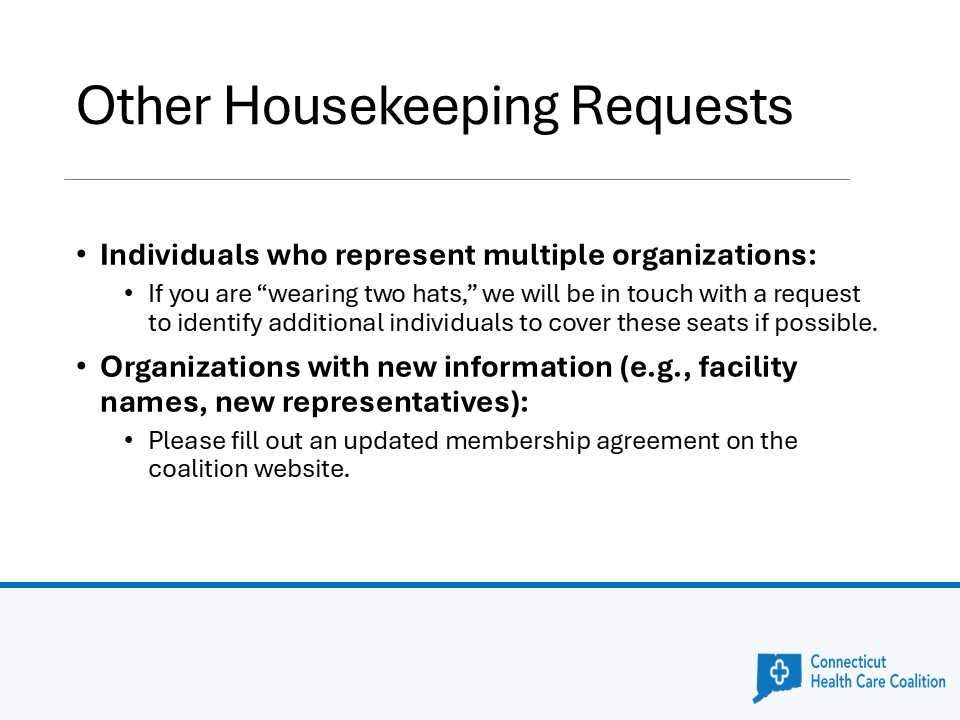 Other Housekeeping Requests

• Individuals who represent multiple organizations:

• If you are “wearing two hats,” we will be in touch with a request to identify additional individuals to cover these seats if possible.

• Organizations with new information (e.g., facility names, new representatives):

• Please fill out an updated membership agreement on the coalition website.

Connecticut Health Care Coalition